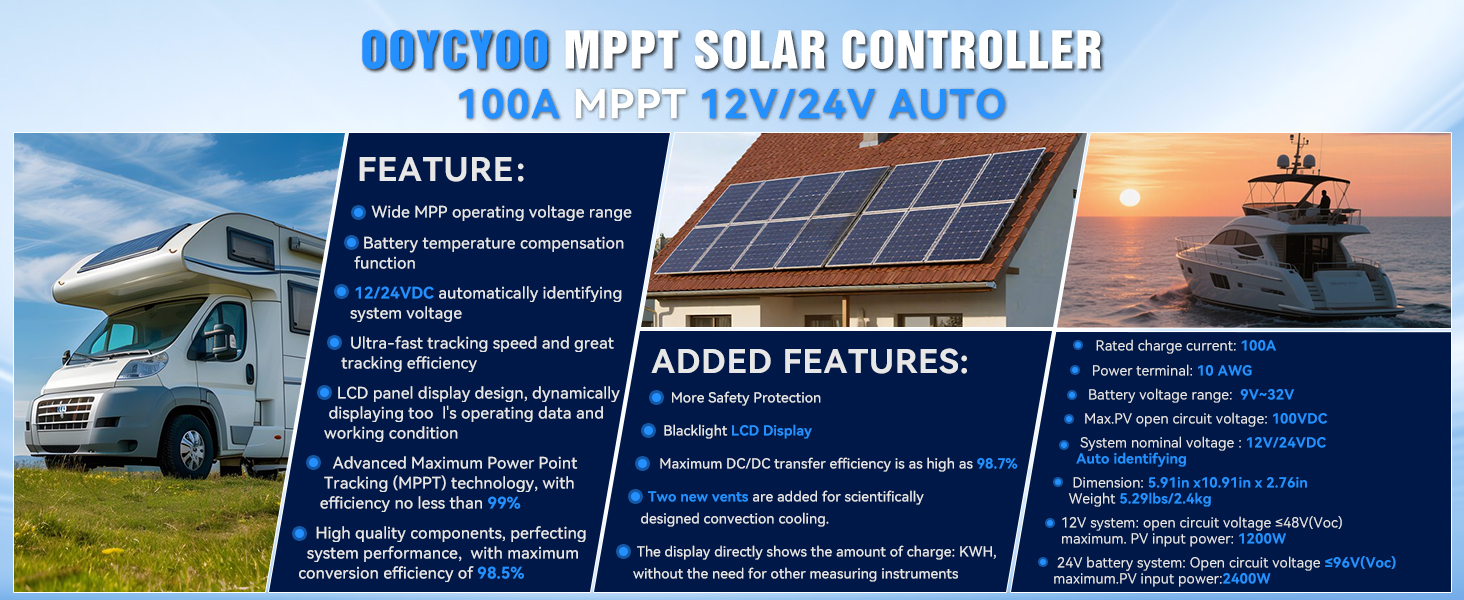 OOYCYOO MPPT SOLAR CONTROLLER
100A MPPT 12V/24V AUTO

FEATURE:
Wide MPP operating voltage range
Battery temperature compensation function
12/24VDC automatically identifying system voltage
Ultra-fast tracking speed and great tracking efficiency
LCD panel display design, dynamically displaying too l's operating data and working condition
Advanced Maximum Power Point Tracking (MPPT) technology, with efficiency no less than 99%
High quality components, perfecting system performance, with maximum conversion efficiency of 98.5%

ADDED FEATURES:
More Safety Protection
Blacklight LCD Display
Maximum DC/DC transfer efficiency is as high as 98.7%
Two new vents are added for scientifically designed convection cooling.
The display directly shows the amount of charge: KWH, without the need for other measuring instruments

Rated charge current: 100A
Power terminal: 10 AWG
Battery voltage range: 9V~32V
Max.PV open circuit voltage: 100VDC
System nominal voltage : 12V/24VDC Auto identifying
Dimension: 5.91in x10.91in x 2.76in Weight 5.29lbs/2.4kg
12V system: open circuit voltage ≤48V(Voc) maximum. PV input power: 1200W
24V battery system: Open circuit voltage ≤96V(Voc) maximum.PV input power:2400W